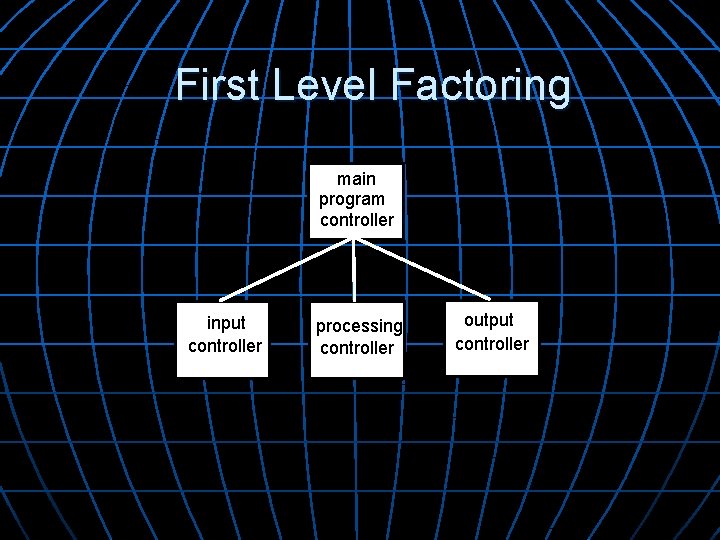 First Level Factoring

main program controller

input controller

processing controller

output controller